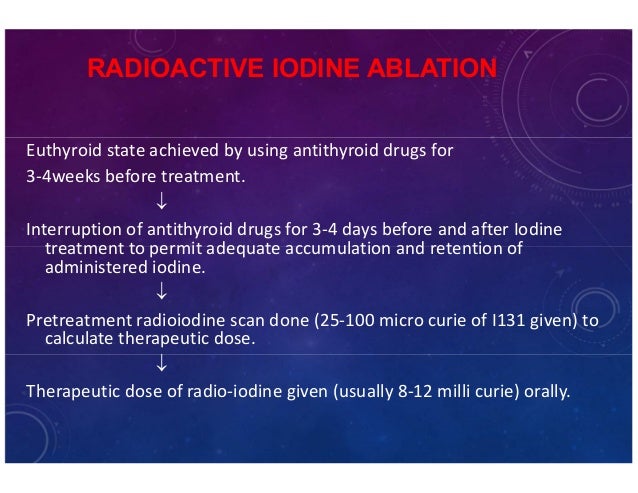 RADIOACTIVE IODINE ABLATION

Euthyroid state achieved by using antithyroid drugs for 3-4weeks before treatment.

↓

Interruption of antithyroid drugs for 3-4 days before and after Iodine treatment to permit adequate accumulation and retention of administered iodine.

↓

Pretreatment radioiodine scan done (25-100 micro curie of I131 given) to calculate therapeutic dose.

↓

Therapeutic dose of radio-iodine given (usually 8-12 milli curie) orally.